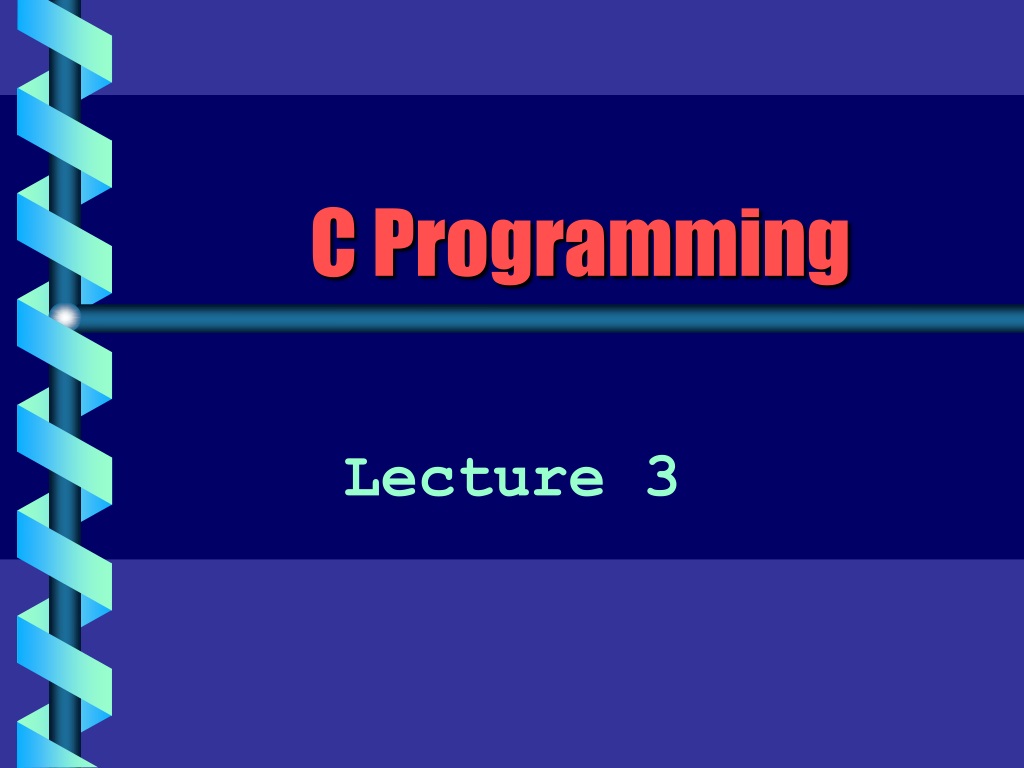 C Programming

Lecture 3